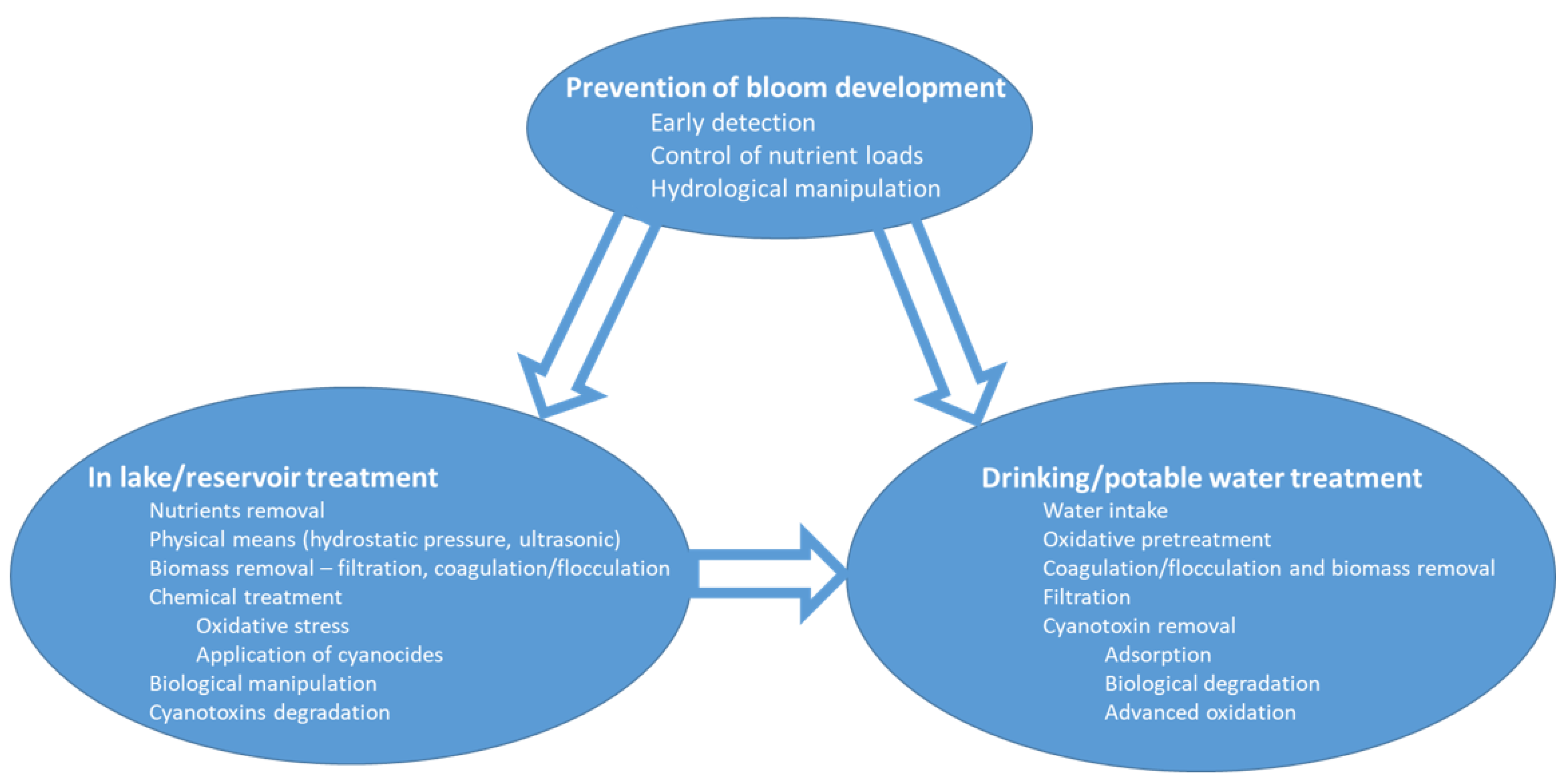 Prevention of bloom development
Early detection
Control of nutrient loads
Hydrological manipulation

In lake/reservoir treatment
Nutrients removal
Physical means (hydrostatic pressure, ultrasonic)
Biomass removal – filtration, coagulation/flocculation
Chemical treatment
Oxidative stress
Application of cyanocides
Biological manipulation
Cyanotoxins degradation

Drinking/potable water treatment
Water intake
Oxidative pretreatment
Coagulation/flocculation and biomass removal
Filtration
Cyanotoxin removal
Adsorption
Biological degradation
Advanced oxidation